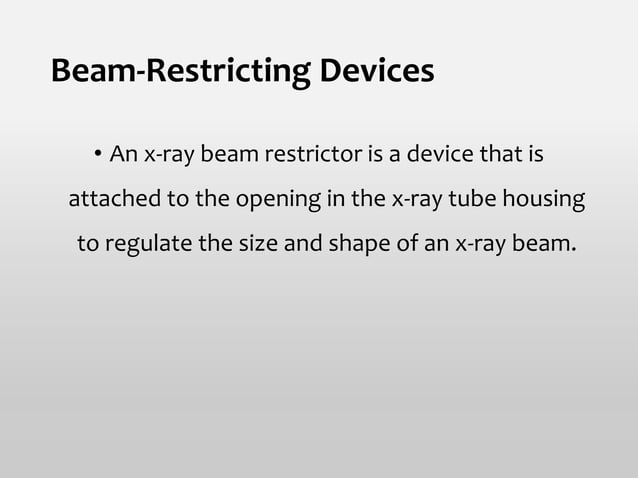 Beam-Restricting Devices

• An x-ray beam restrictor is a device that is attached to the opening in the x-ray tube housing to regulate the size and shape of an x-ray beam.